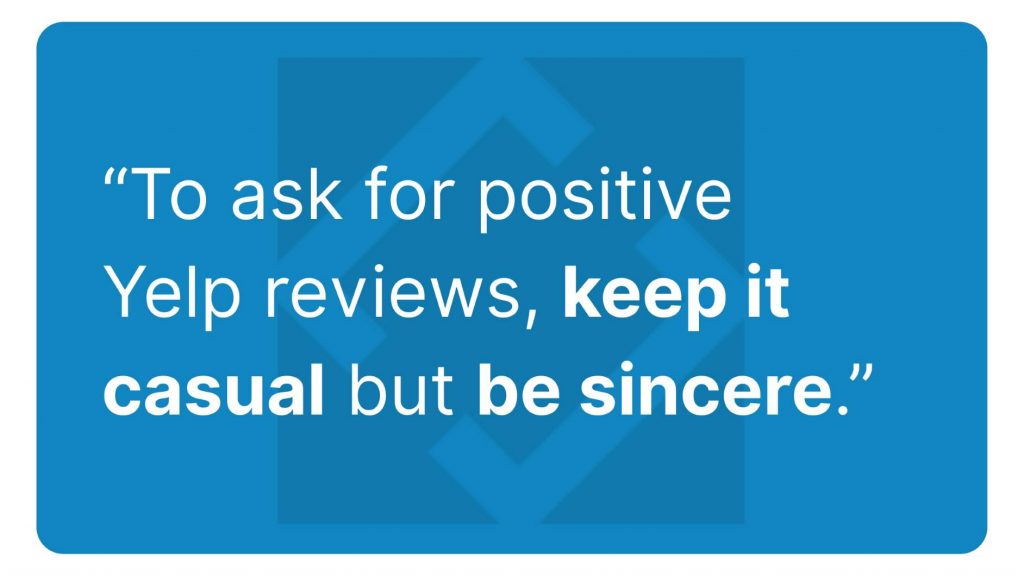 “To ask for positive Yelp reviews, keep it casual but be sincere.”